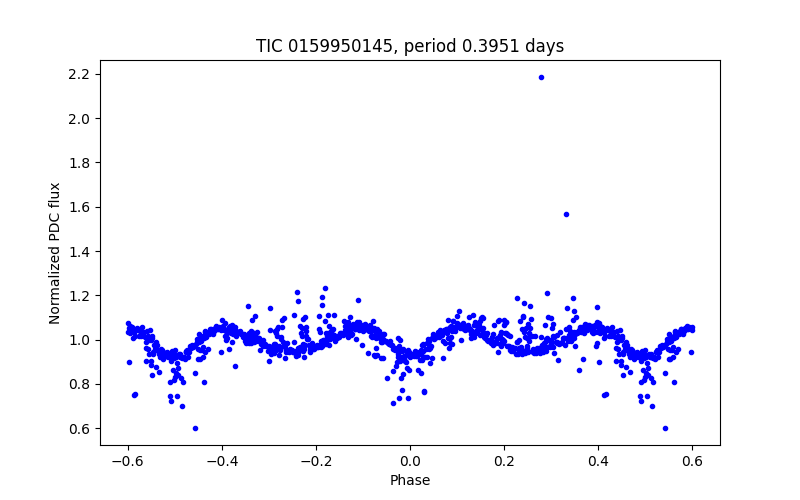 TIC 0159950145, period 0.3951 days

Normalized PDC flux

2.2
2.0
1.8
1.6
1.4
1.2
1.0
0.8
0.6

−0.6 −0.4 −0.2 0.0 0.2 0.4 0.6

Phase